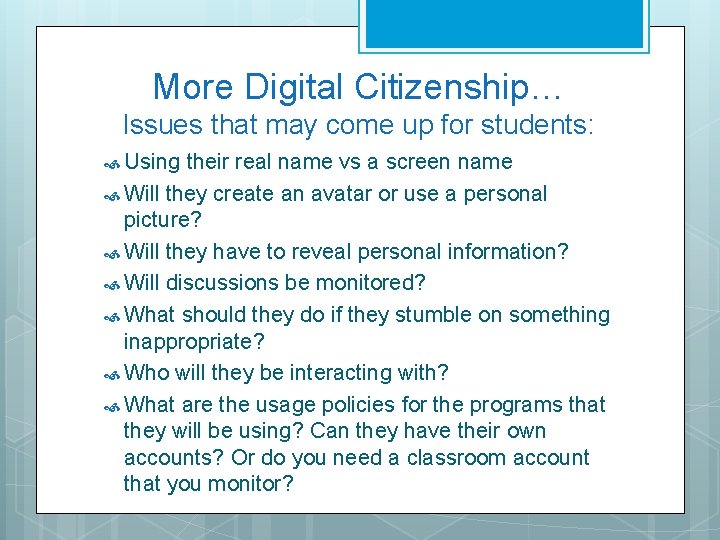 More Digital Citizenship…
Issues that may come up for students:

Using their real name vs a screen name

Will they create an avatar or use a personal picture?

Will they have to reveal personal information?

Will discussions be monitored?

What should they do if they stumble on something inappropriate?

Who will they be interacting with?

What are the usage policies for the programs that they will be using? Can they have their own accounts? Or do you need a classroom account that you monitor?